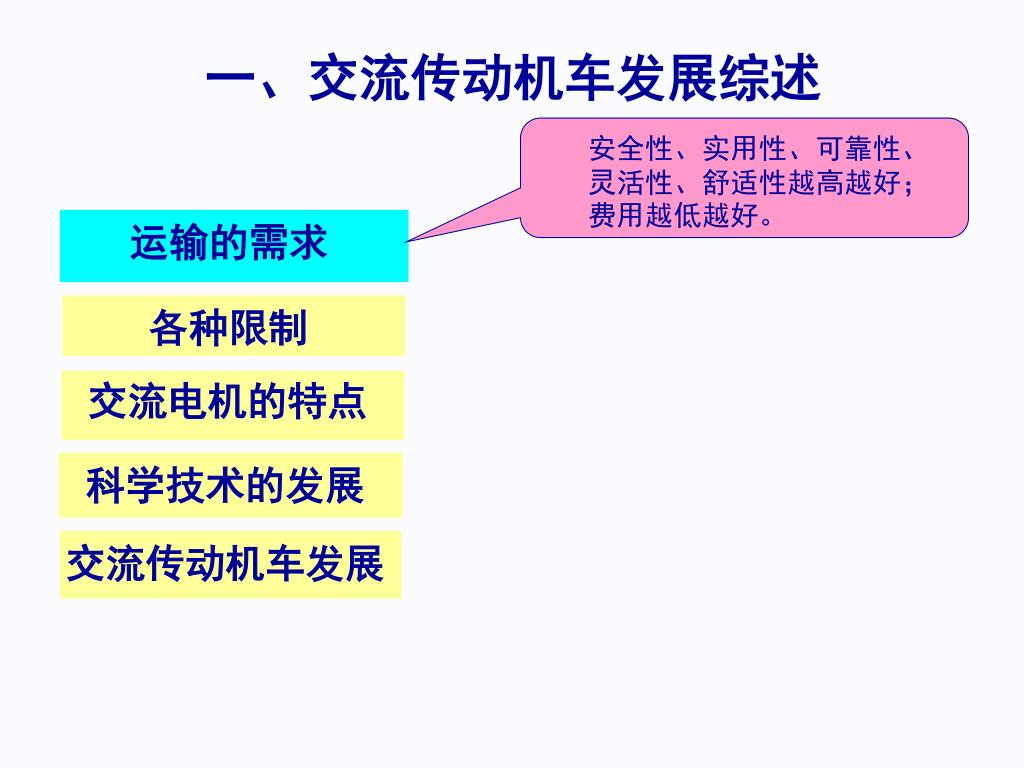 一、交流传动机车发展综述

安全性、实用性、可靠性、灵活性、舒适性越高越好；费用越低越好。

运输的需求

各种限制

交流电机的特点

科学技术的发展

交流传动机车发展